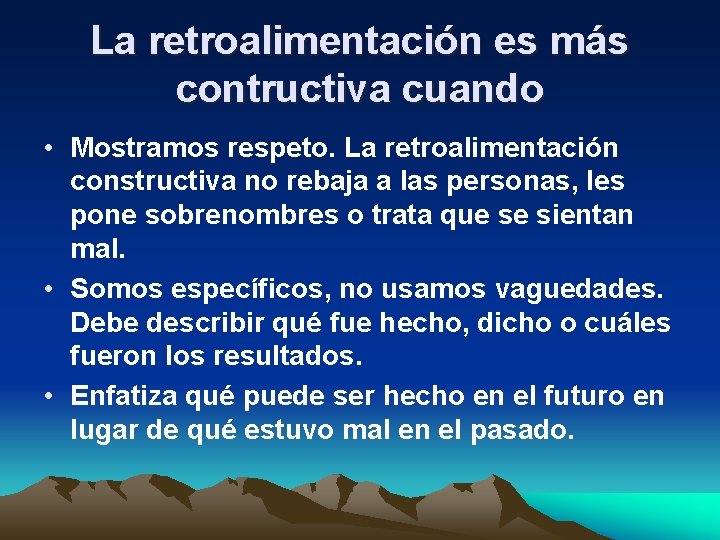 La retroalimentación es más contructiva cuando

• Mostramos respeto. La retroalimentación constructiva no rebaja a las personas, les pone sobrenombres o trata que se sientan mal.
• Somos específicos, no usamos vaguedades. Debe describir qué fue hecho, dicho o cuáles fueron los resultados.
• Enfatiza qué puede ser hecho en el futuro en lugar de qué estuvo mal en el pasado.